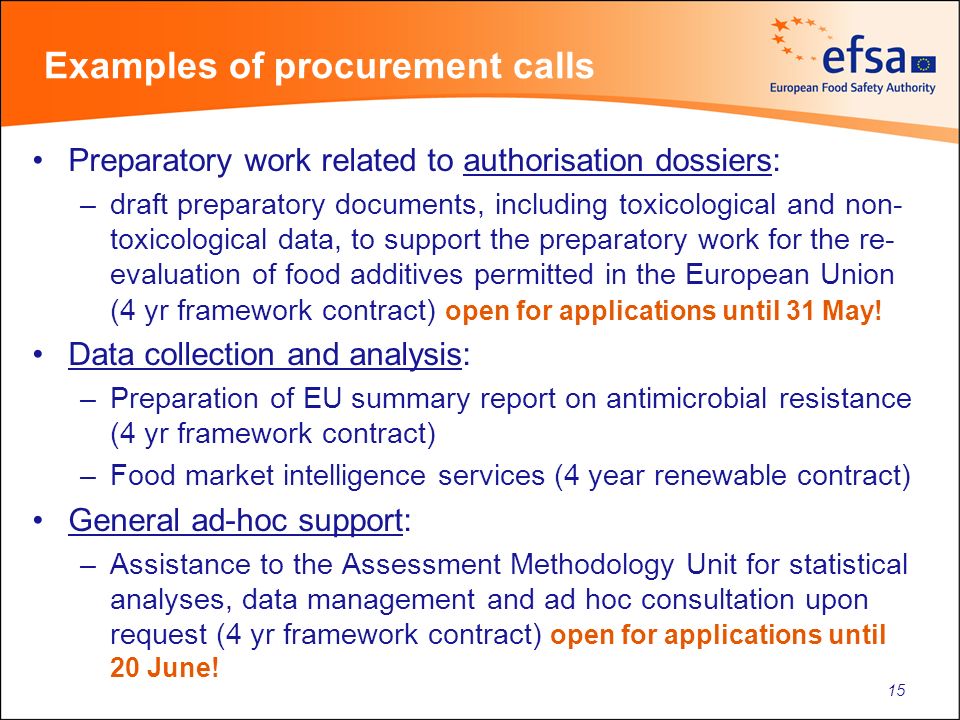 Examples of procurement calls

efsa
European Food Safety Authority

• Preparatory work related to authorisation dossiers:
– draft preparatory documents, including toxicological and non-toxicological data, to support the preparatory work for the re-evaluation of food additives permitted in the European Union (4 yr framework contract) open for applications until 31 May!
• Data collection and analysis:
– Preparation of EU summary report on antimicrobial resistance (4 yr framework contract)
– Food market intelligence services (4 year renewable contract)
• General ad-hoc support:
– Assistance to the Assessment Methodology Unit for statistical analyses, data management and ad hoc consultation upon request (4 yr framework contract) open for applications until 20 June!

15